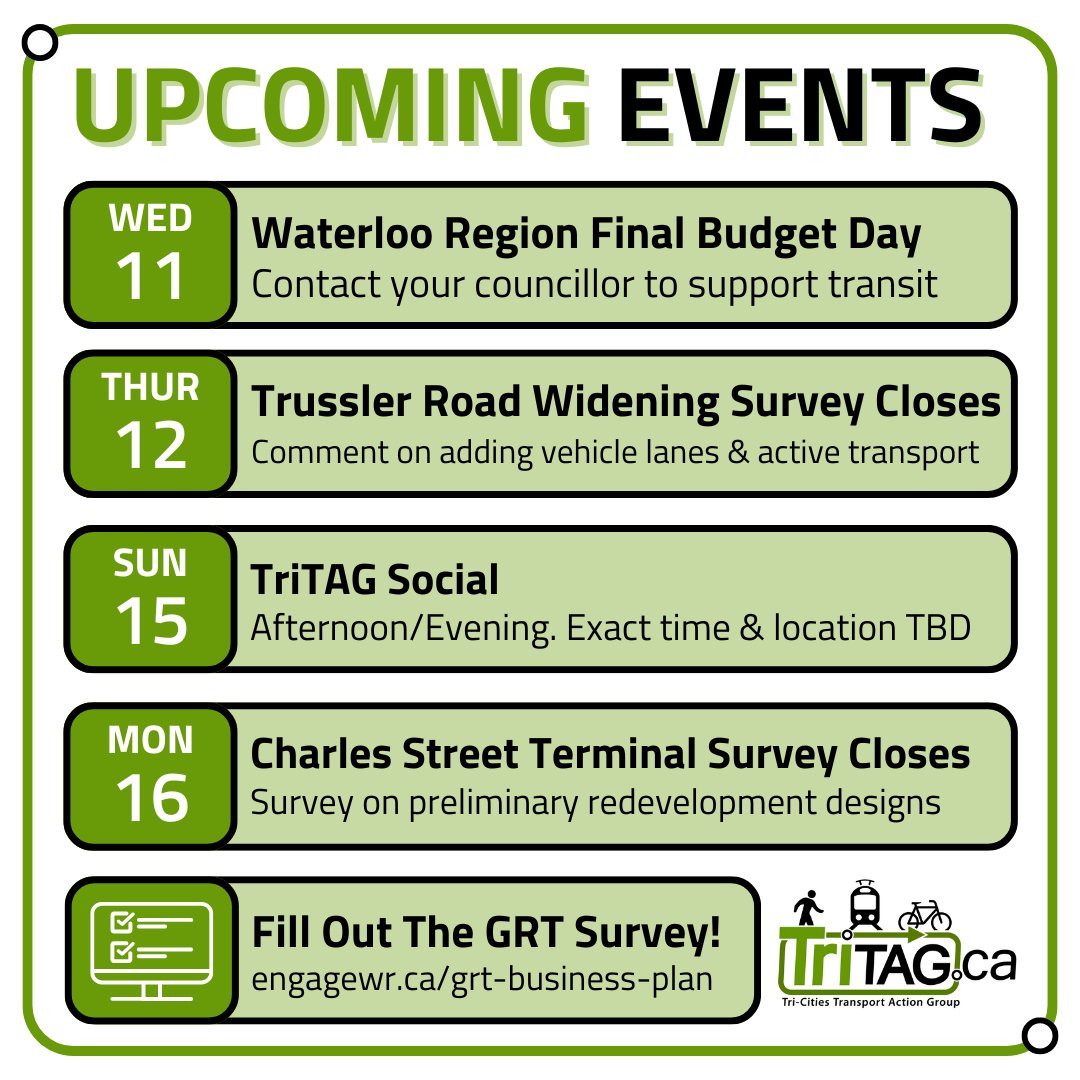 UPCOMING EVENTS

WED
11
Waterloo Region Final Budget Day
Contact your councillor to support transit

THUR
12
Trussler Road Widening Survey Closes
Comment on adding vehicle lanes & active transport

SUN
15
TriTAG Social
Afternoon/Evening. Exact time & location TBD

MON
16
Charles Street Terminal Survey Closes
Survey on preliminary redevelopment designs

Fill Out The GRT Survey!
engagewr.ca/grt-business-plan

TriTAG.ca
Tri-Cities Transport Action Group